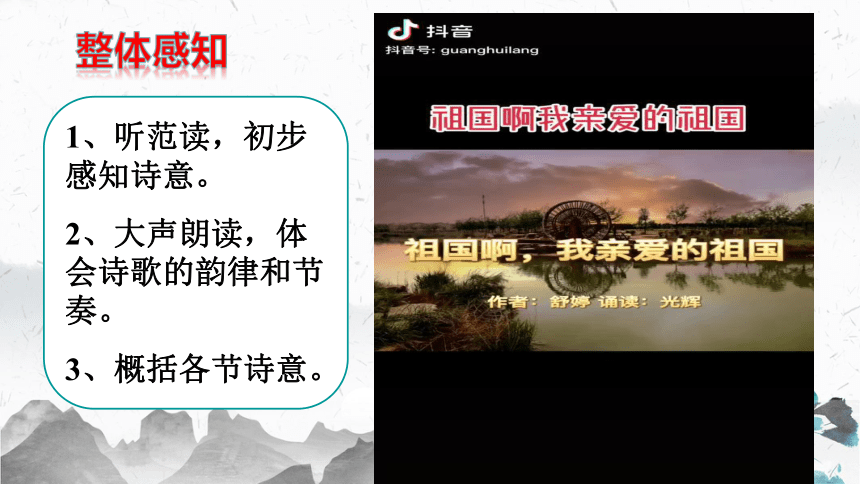 整体感知

1、听范读，初步感知诗意。

2、大声朗读，体会诗歌的韵律和节奏。

3、概括各节诗意。

抖音
抖音号: guanghuilang

祖国啊我亲爱的祖国

祖国啊，我亲爱的祖国

作者：舒婷 诵读：光辉